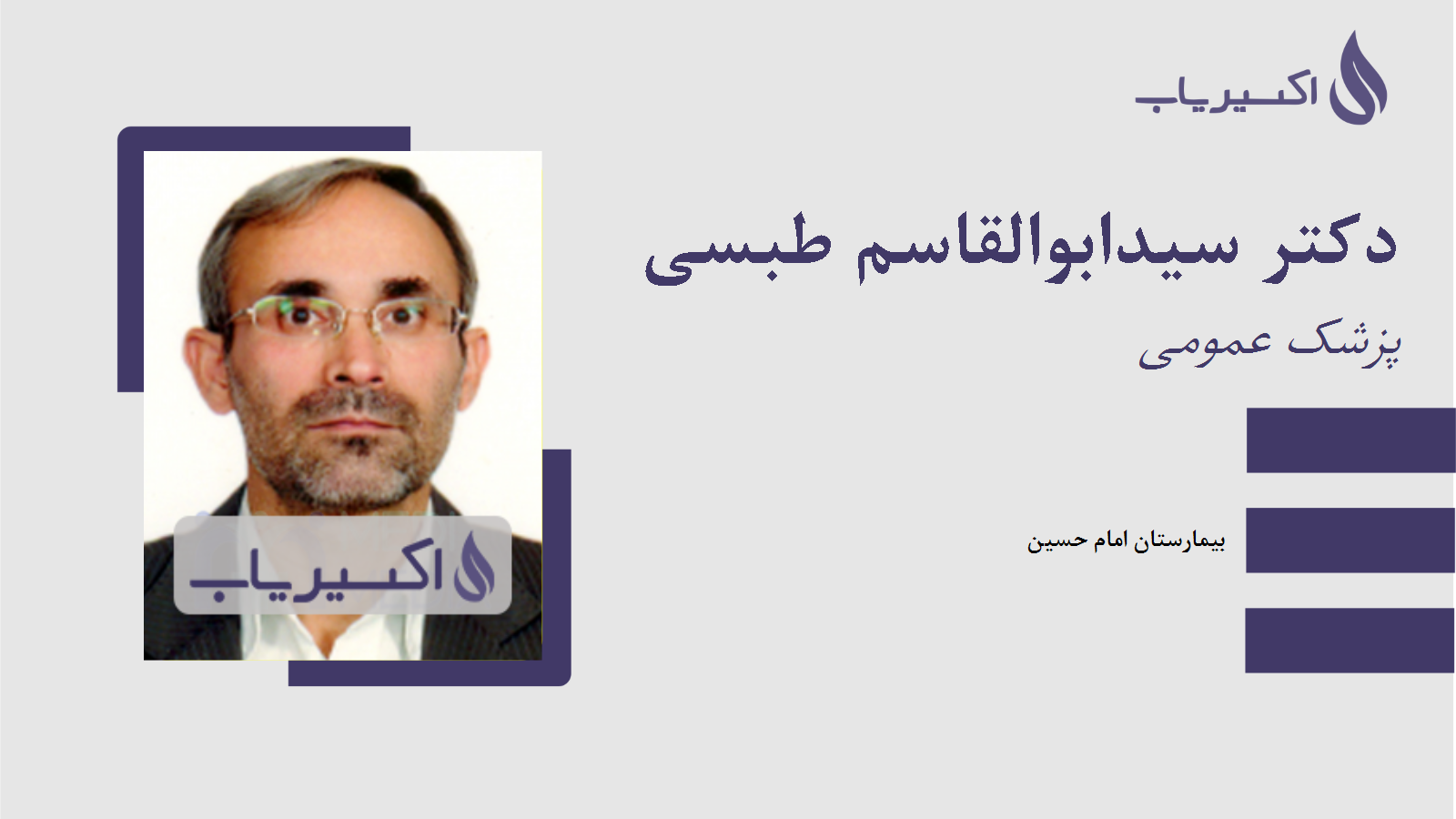 اکسیریاب

دکتر سیدابوالقاسم طبسی

پزشک عمومی

بیمارستان امام حسین

اکسیریاب